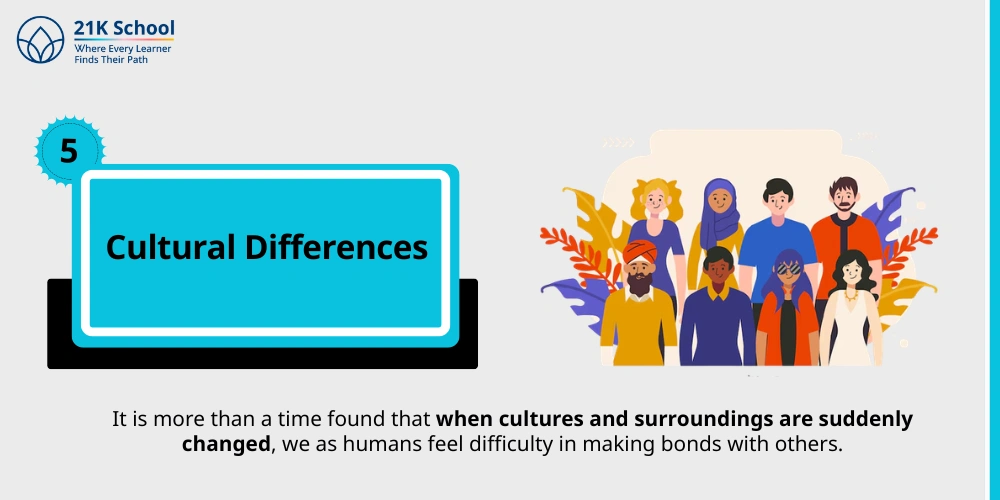 21K School
Where Every Learner
Finds Their Path

5

Cultural Differences

It is more than a time found that when cultures and surroundings are suddenly changed, we as humans feel difficulty in making bonds with others.